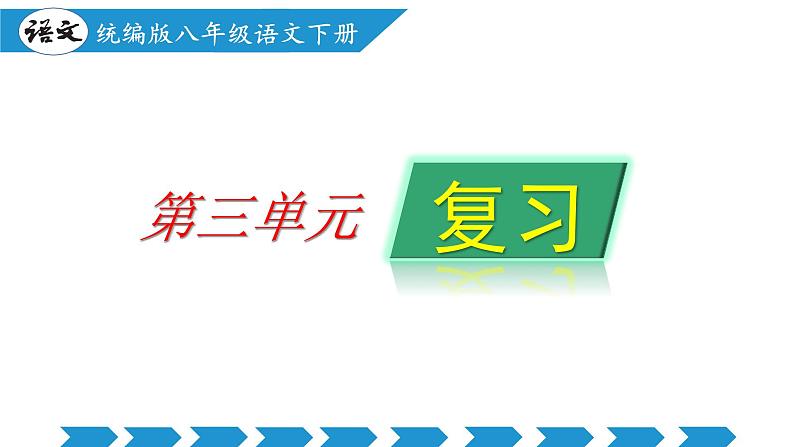 语文 统编版八年级语文下册

第三单元 复习